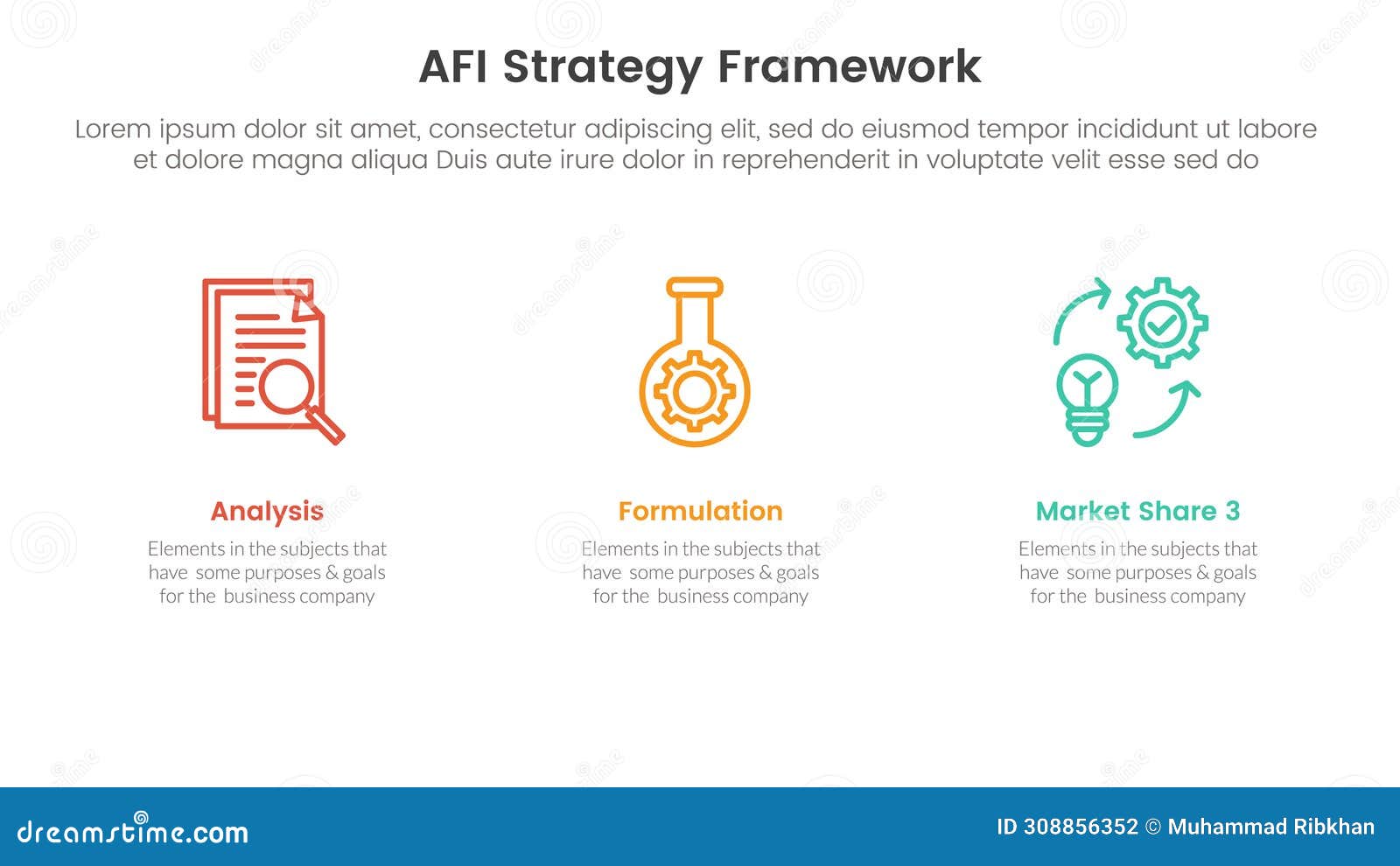 AFI Strategy Framework

Lorem ipsum dolor sit amet, consectetur adipiscing elit, sed do eiusmod tempor incididunt ut labore et dolore magna aliqua Duis aute irure dolor in reprehenderit in voluptate velit esse sed do

Analysis

Elements in the subjects that have some purposes & goals for the business company

Formulation

Elements in the subjects that have some purposes & goals for the business company

Market Share 3

Elements in the subjects that have some purposes & goals for the business company

dreamstime.com

ID 308856352 © Muhammad Ribkhan